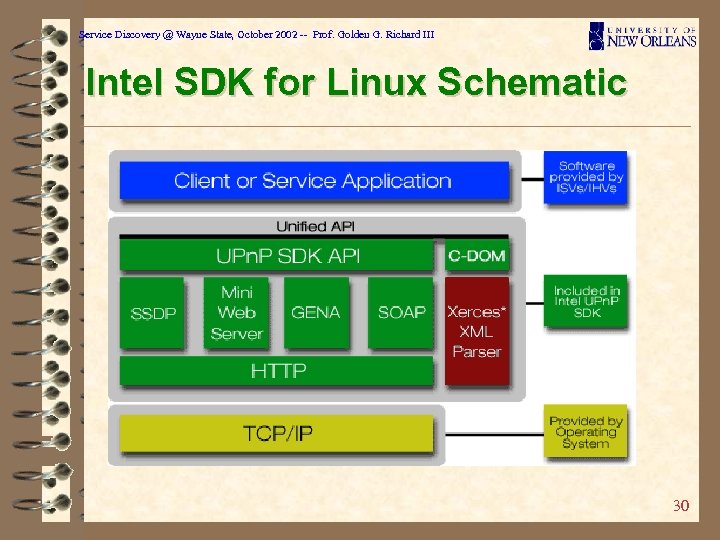 Service Discovery @ Wayne State, October 2002 -- Prof. Golden G. Richard III

UNIVERSITY OF NEW ORLEANS

Intel SDK for Linux Schematic

Client or Service Application

Software provided by ISVs/IHVs

Unified API

UPnP SDK API

C-DOM

SSDP

Mini Web Server

GENA

SOAP

Xerces* XML Parser

Included in Intel UPnP SDK

HTTP

TCP/IP

Provided by Operating System

30